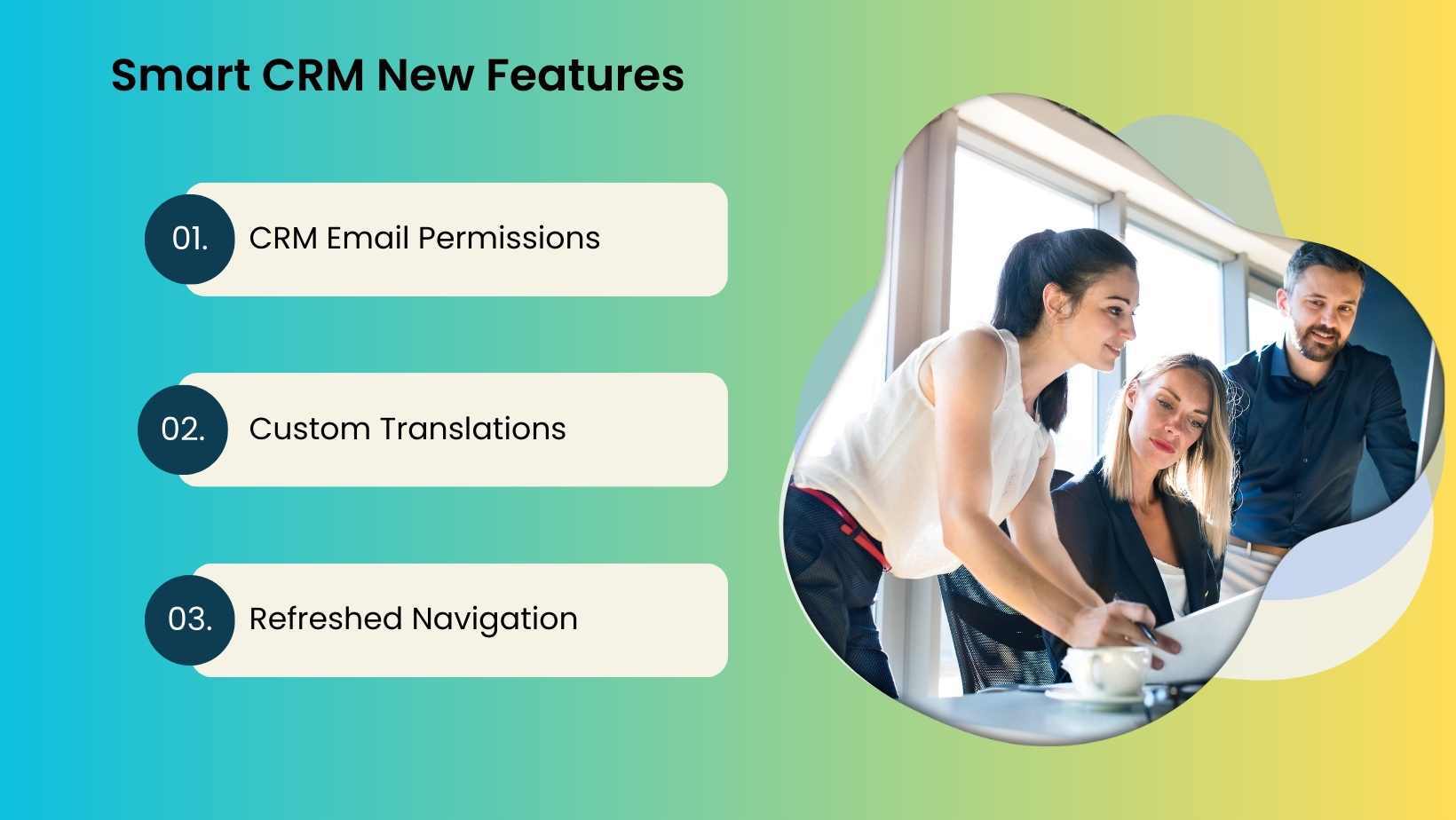 Smart CRM New Features

01. CRM Email Permissions

02. Custom Translations

03. Refreshed Navigation